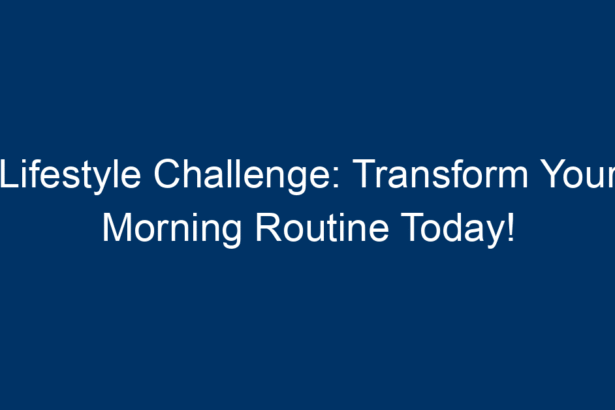 Lifestyle Challenge: Transform Your Morning Routine Today!